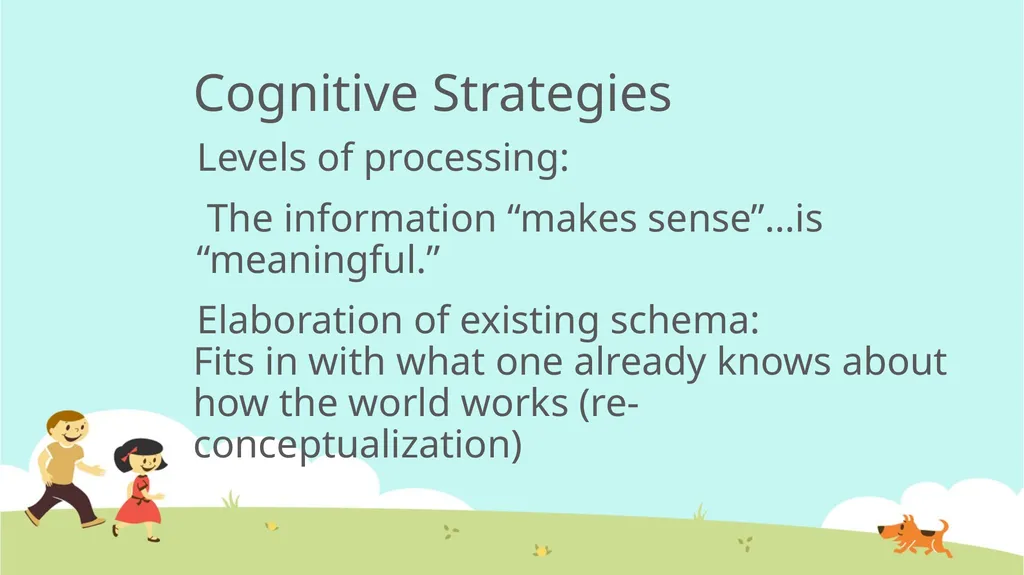 Cognitive Strategies

Levels of processing:

The information “makes sense”…is “meaningful.”

Elaboration of existing schema:
Fits in with what one already knows about how the world works (re-conceptualization)